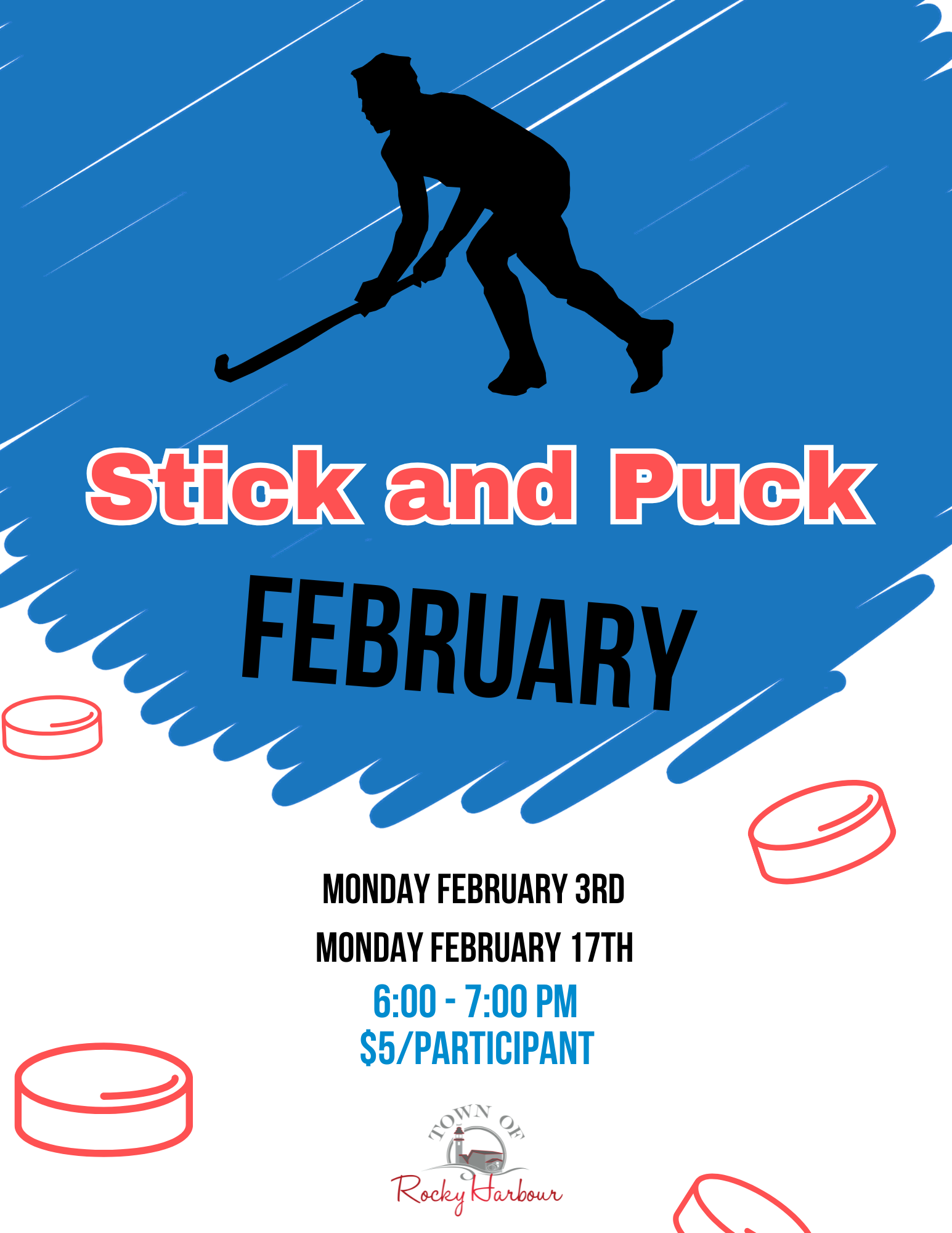 Stick and Puck
FEBRUARY

MONDAY FEBRUARY 3RD
MONDAY FEBRUARY 17TH
6:00 - 7:00 PM
$5/PARTICIPANT

TOWN OF
Rocky Harbour